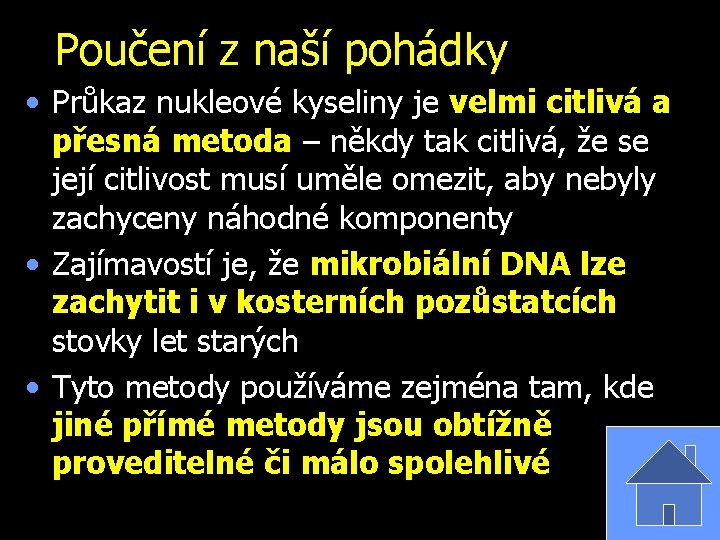 Poučení z naší pohádky

• Průkaz nukleové kyseliny je velmi citlivá a přesná metoda – někdy tak citlivá, že se její citlivost musí uměle omezit, aby nebyly zachyceny náhodné komponenty

• Zajímavostí je, že mikrobiální DNA lze zachytit i v kosterních pozůstatcích stovky let starých

• Tyto metody používáme zejména tam, kde jiné přímé metody jsou obtížně proveditelné či málo spolehlivé